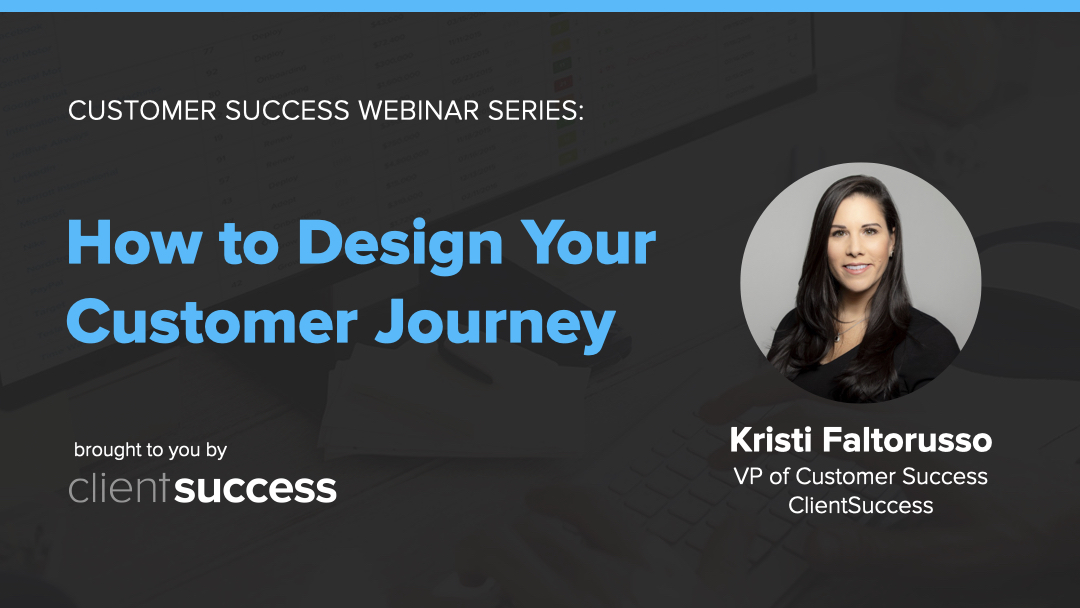 CUSTOMER SUCCESS WEBINAR SERIES:

How to Design Your Customer Journey

brought to you by
clientsuccess

Kristi Faltorusso
VP of Customer Success
ClientSuccess